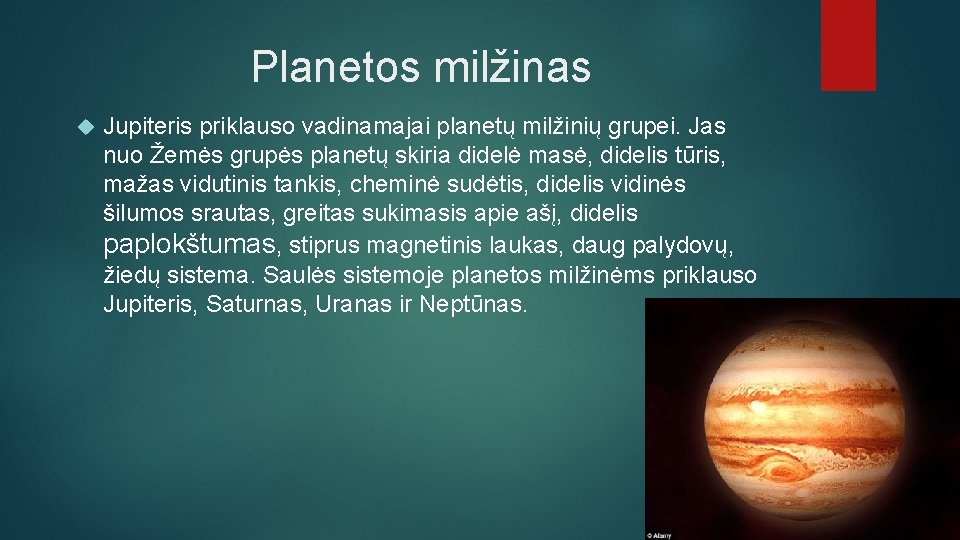 Planetos milžinas

Jupiteris priklauso vadinamajai planetų milžinių grupei. Jas nuo Žemės grupės planetų skiria didelė masė, didelis tūris, mažas vidutinis tankis, cheminė sudėtis, didelis vidinės šilumos srautas, greitas sukimasis apie ašį, didelis paplokštumas, stiprus magnetinis laukas, daug palydovų, žiedų sistema. Saulės sistemoje planetos milžinėms priklauso Jupiteris, Saturnas, Uranas ir Neptūnas.

© Alamy